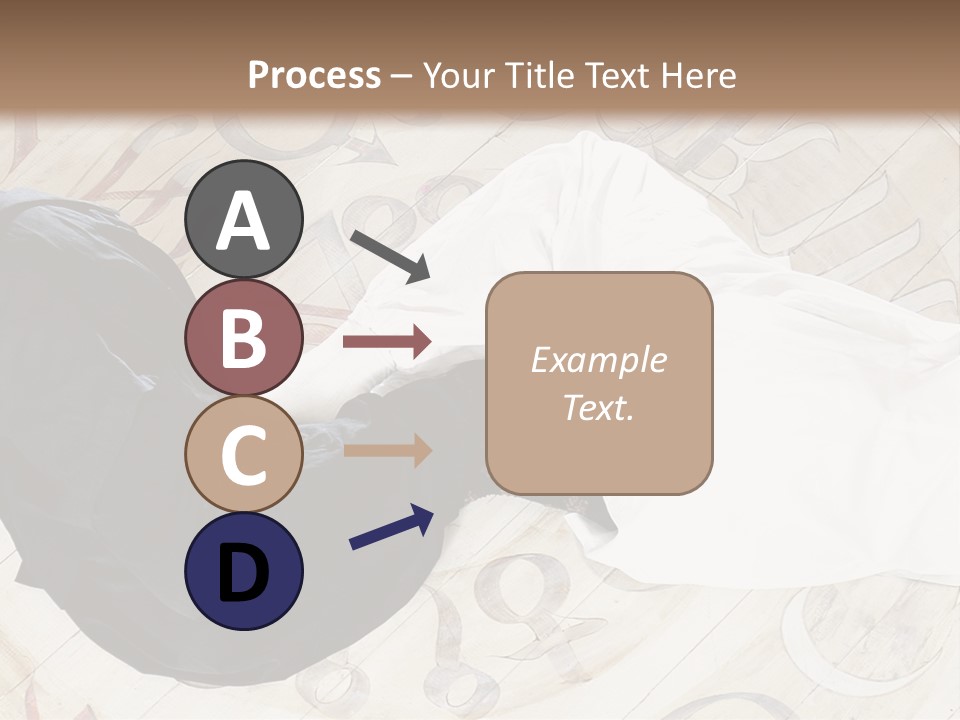 Process – Your Title Text Here

A

B

C

D

Example Text.